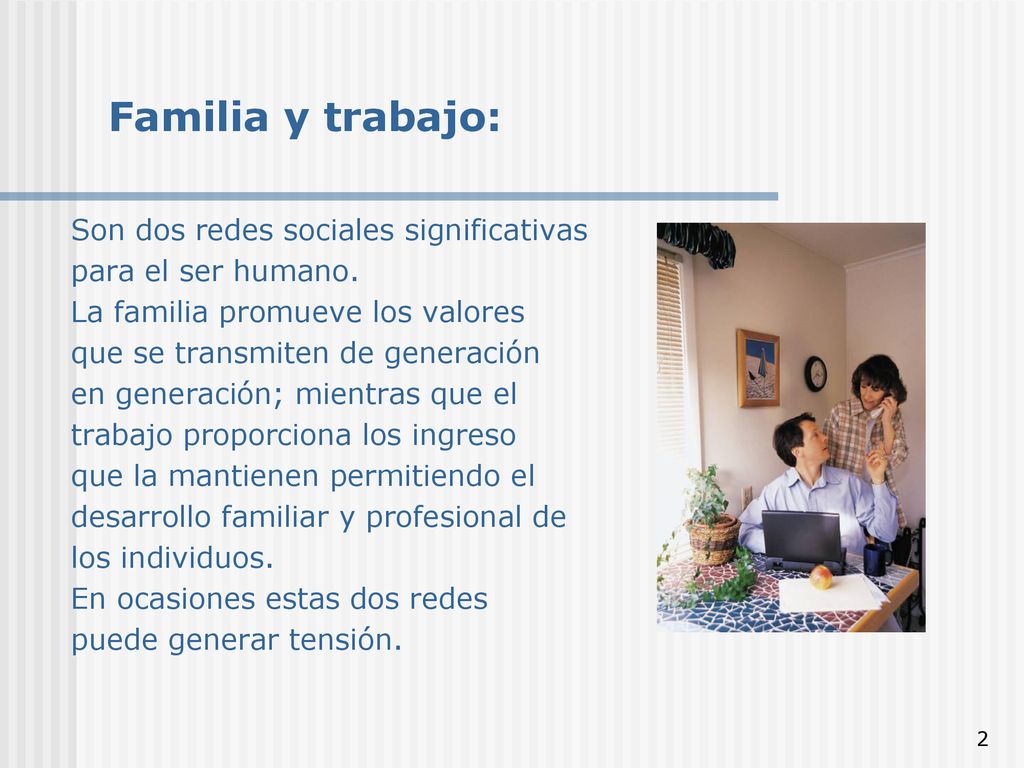 Familia y trabajo:

Son dos redes sociales significativas para el ser humano.
La familia promueve los valores que se transmiten de generación en generación; mientras que el trabajo proporciona los ingreso que la mantienen permitiendo el desarrollo familiar y profesional de los individuos.
En ocasiones estas dos redes puede generar tensión.

2